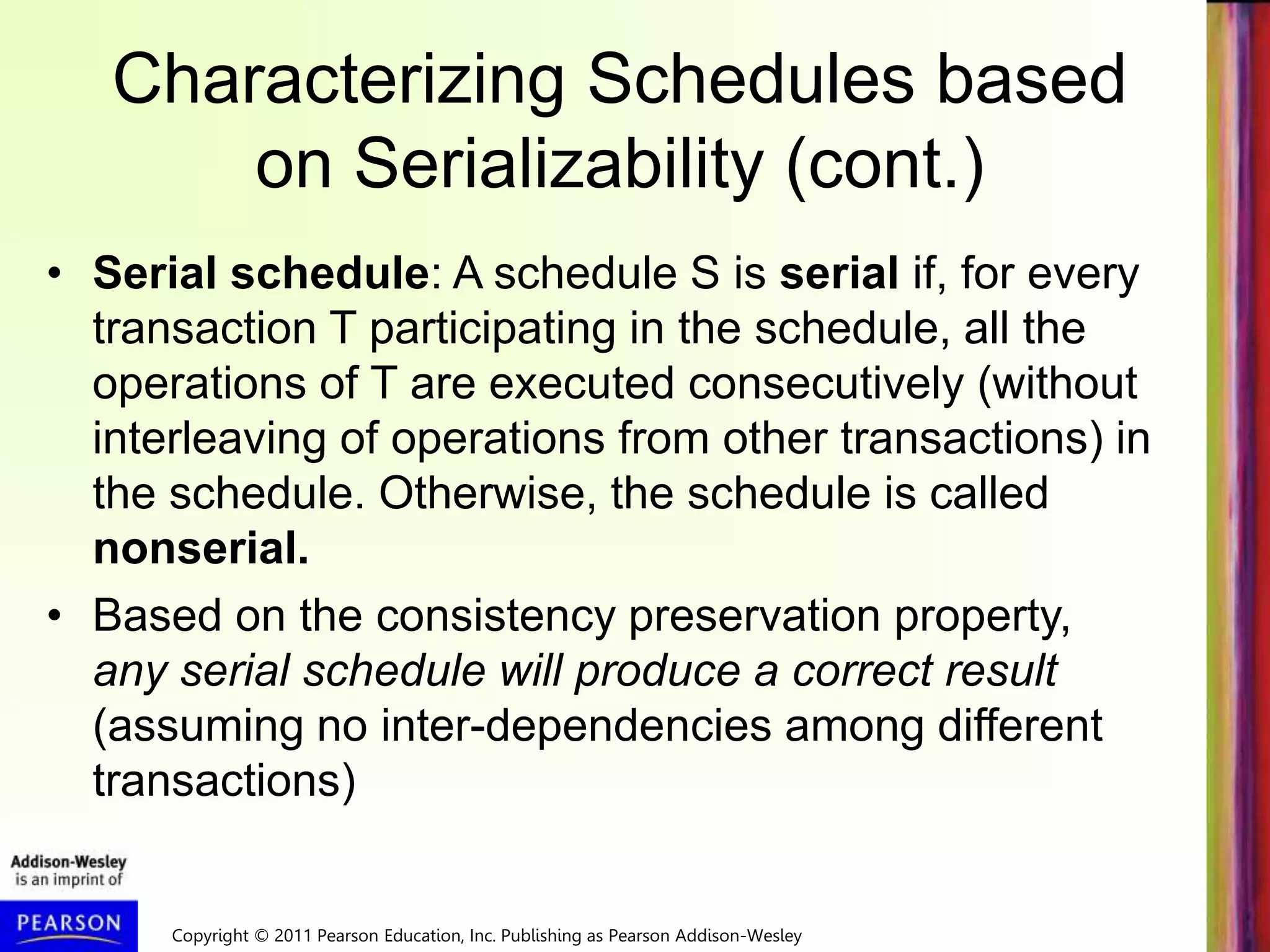 Characterizing Schedules based on Serializability (cont.)

• Serial schedule: A schedule S is serial if, for every transaction T participating in the schedule, all the operations of T are executed consecutively (without interleaving of operations from other transactions) in the schedule. Otherwise, the schedule is called nonserial.

• Based on the consistency preservation property, any serial schedule will produce a correct result (assuming no inter-dependencies among different transactions)

Addison-Wesley is an imprint of

PEARSON

Copyright © 2011 Pearson Education, Inc. Publishing as Pearson Addison-Wesley